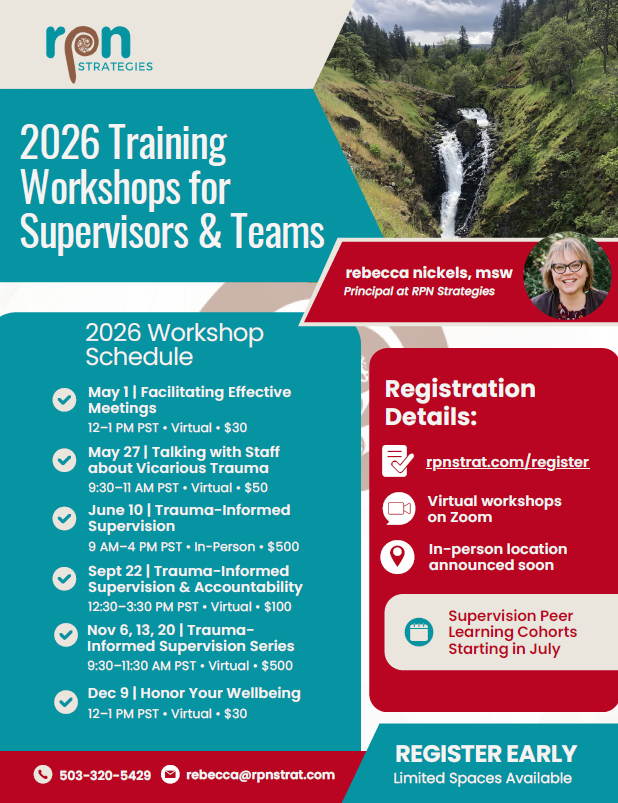 rpn
STRATEGIES

2026 Training Workshops for Supervisors & Teams

rebecca nickels, msw
Principal at RPN Strategies

2026 Workshop Schedule

May 1 | Facilitating Effective Meetings
12–1 PM PST • Virtual • $30

May 27 | Talking with Staff about Vicarious Trauma
9:30–11 AM PST • Virtual • $50

June 10 | Trauma-Informed Supervision
9 AM–4 PM PST • In-Person • $500

Sept 22 | Trauma-Informed Supervision & Accountability
12:30–3:30 PM PST • Virtual • $100

Nov 6, 13, 20 | Trauma-Informed Supervision Series
9:30–11:30 AM PST • Virtual • $500

Dec 9 | Honor Your Wellbeing
12–1 PM PST • Virtual • $30

Registration Details:

rpnstrat.com/register

Virtual workshops on Zoom

In-person location announced soon

Supervision Peer Learning Cohorts Starting in July

503-320-5429 rebecca@rpnstrat.com

REGISTER EARLY
Limited Spaces Available